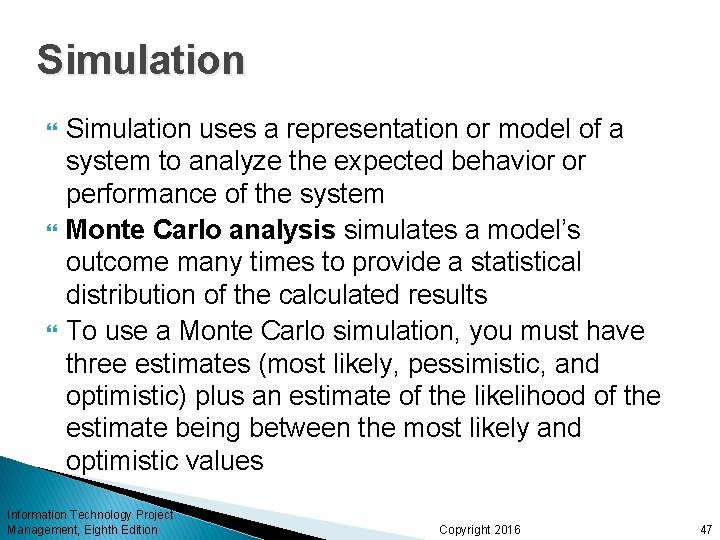 Simulation

Simulation uses a representation or model of a system to analyze the expected behavior or performance of the system

Monte Carlo analysis simulates a model's outcome many times to provide a statistical distribution of the calculated results

To use a Monte Carlo simulation, you must have three estimates (most likely, pessimistic, and optimistic) plus an estimate of the likelihood of the estimate being between the most likely and optimistic values

Information Technology Project Management, Eighth Edition

Copyright 2016

47